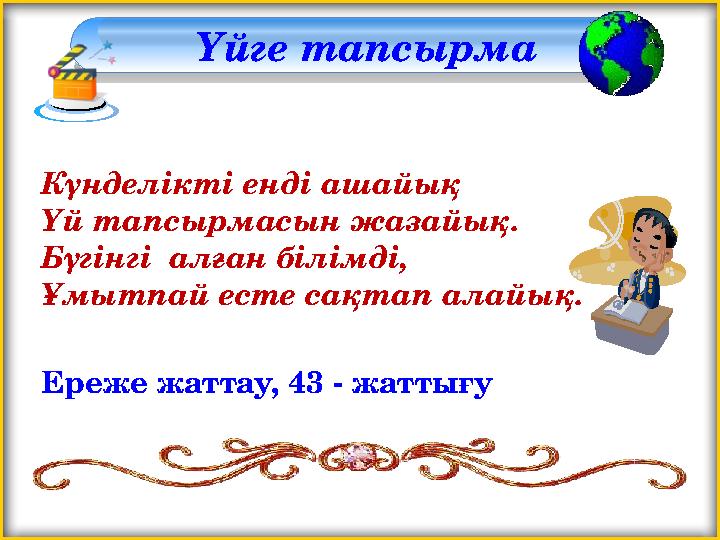 Үйге тапсырма

Күнделікті енді ашайық
Үй тапсырмасын жазайық.
Бүгінгі алған білімді,
Ұмытпай есте сақтап алайық.

Ереже жаттау, 43 - жаттығу